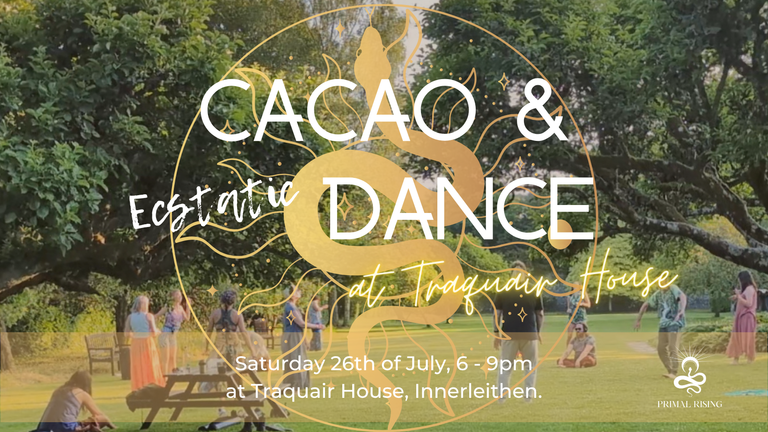 CACAO &

Ecstatic DANCE

at Traquair House

Saturday 26th of July, 6 - 9pm
at Traquair House, Innerleithen.

PRIMAL RISING